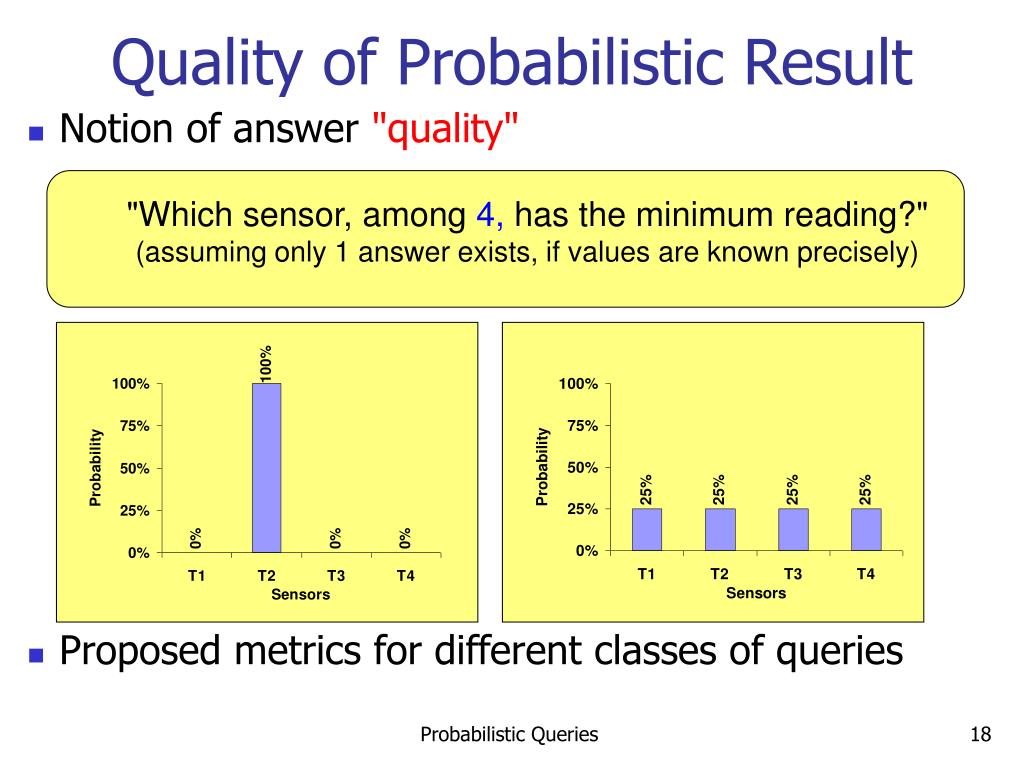 Quality of Probabilistic Result

Notion of answer "quality"

"Which sensor, among 4, has the minimum reading?"
(assuming only 1 answer exists, if values are known precisely)

100%
75%
50%
25%
0%
Probability
0%
100%
0%
0%
T1
T2
T3
T4
Sensors

100%
75%
50%
25%
0%
Probability
25%
25%
25%
25%
T1
T2
T3
T4
Sensors

Proposed metrics for different classes of queries

Probabilistic Queries

18